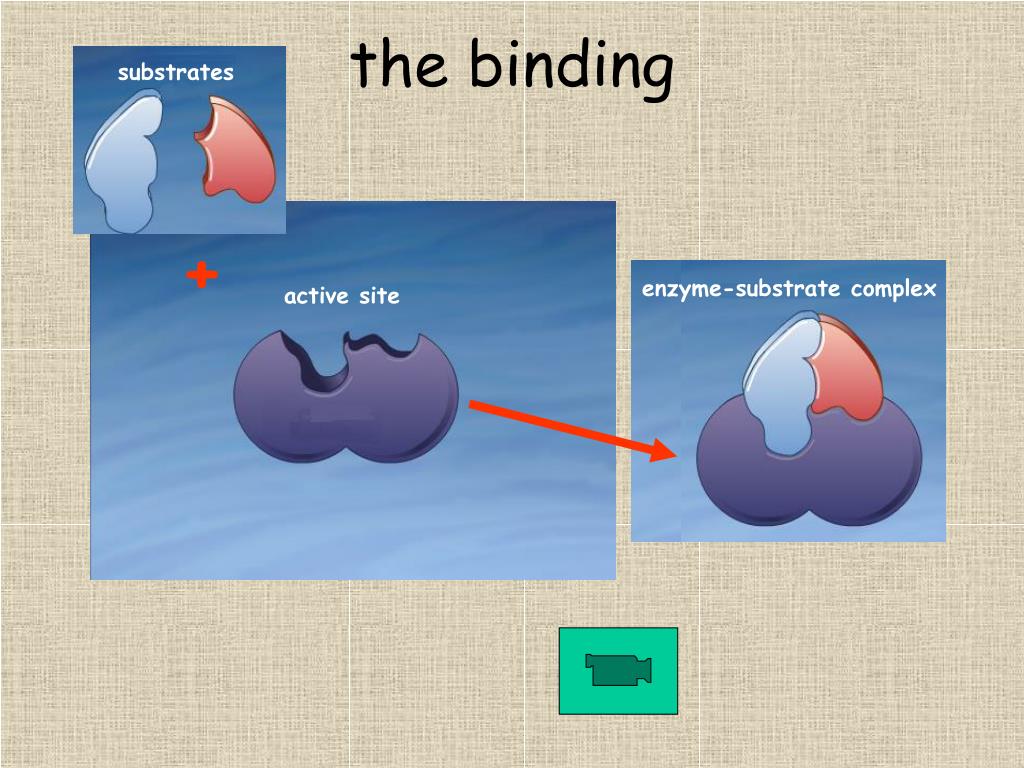 the binding

substrates

+

active site

enzyme-substrate complex